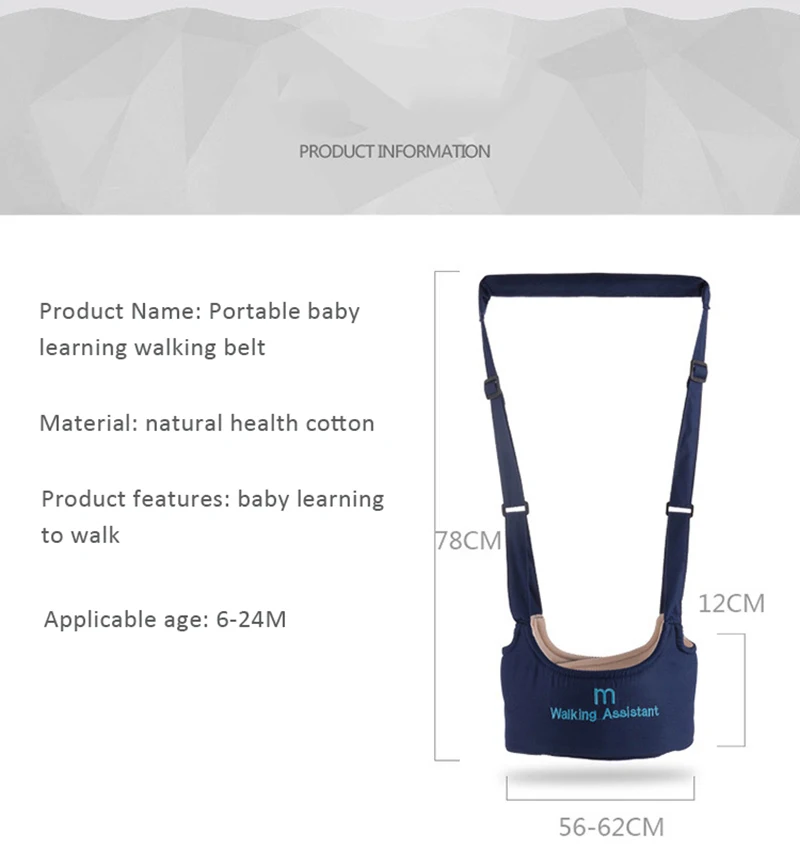 PRODUCT INFORMATION

Product Name: Portable baby learning walking belt

Material: natural health cotton

Product features: baby learning to walk

Applicable age: 6-24M

78CM

12CM

m
Walking Assistant

56-62CM